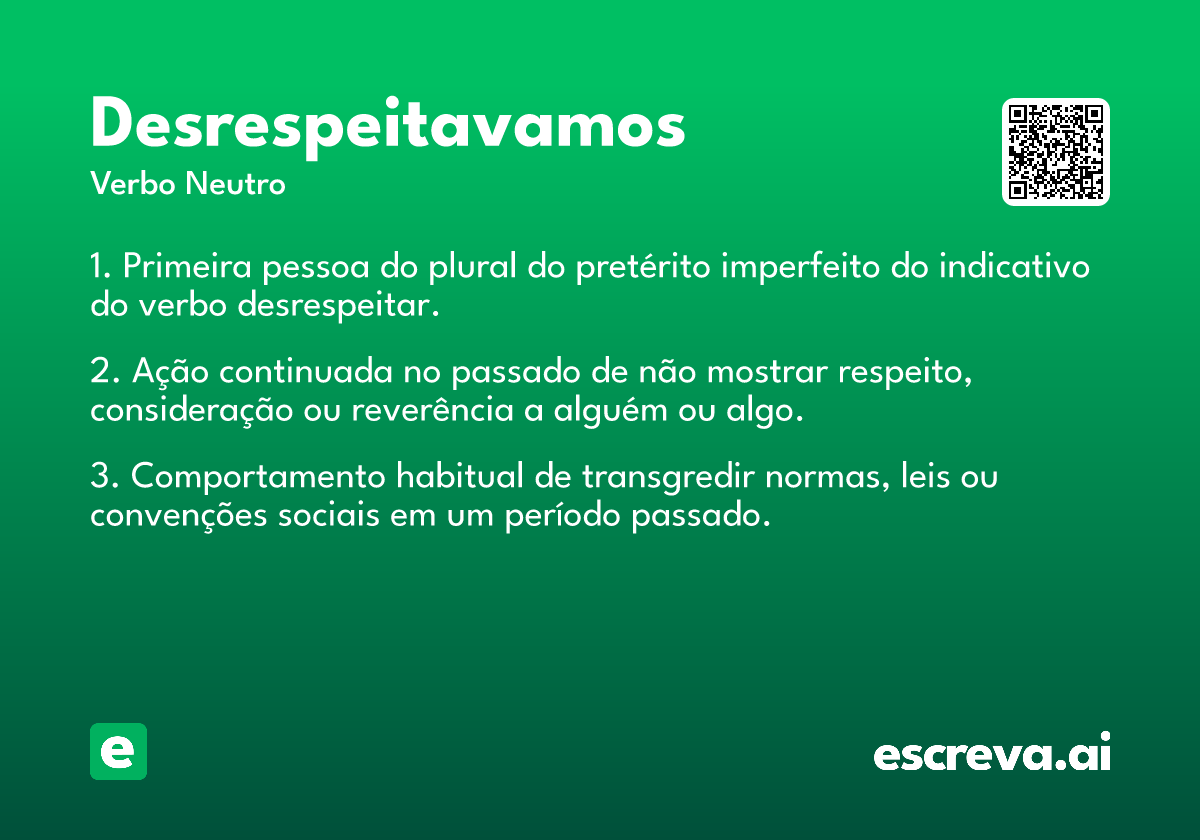 Desrespeitavamos
Verbo Neutro

1. Primeira pessoa do plural do pretérito imperfeito do indicativo do verbo desrespeitar.

2. Ação continuada no passado de não mostrar respeito, consideração ou reverência a alguém ou algo.

3. Comportamento habitual de transgredir normas, leis ou convenções sociais em um período passado.

e

escreva.ai